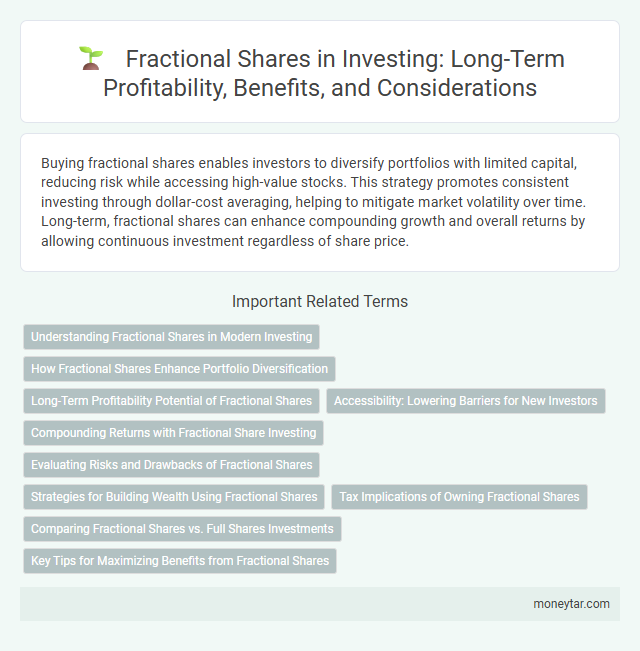 Fractional Shares in Investing: Long-Term Profitability, Benefits, and Considerations

Buying fractional shares enables investors to diversify portfolios with limited capital, reducing risk while accessing high-value stocks. This strategy promotes consistent investing through dollar-cost averaging, helping to mitigate market volatility over time. Long-term, fractional shares can enhance compounding growth and overall returns by allowing continuous investment regardless of share price.

Important Related Terms

Understanding Fractional Shares in Modern Investing

How Fractional Shares Enhance Portfolio Diversification

Long-Term Profitability Potential of Fractional Shares

Accessibility: Lowering Barriers for New Investors

Compounding Returns with Fractional Share Investing

Evaluating Risks and Drawbacks of Fractional Shares

Strategies for Building Wealth Using Fractional Shares

Tax Implications of Owning Fractional Shares

Comparing Fractional Shares vs. Full Shares Investments

Key Tips for Maximizing Benefits from Fractional Shares

moneytar.com